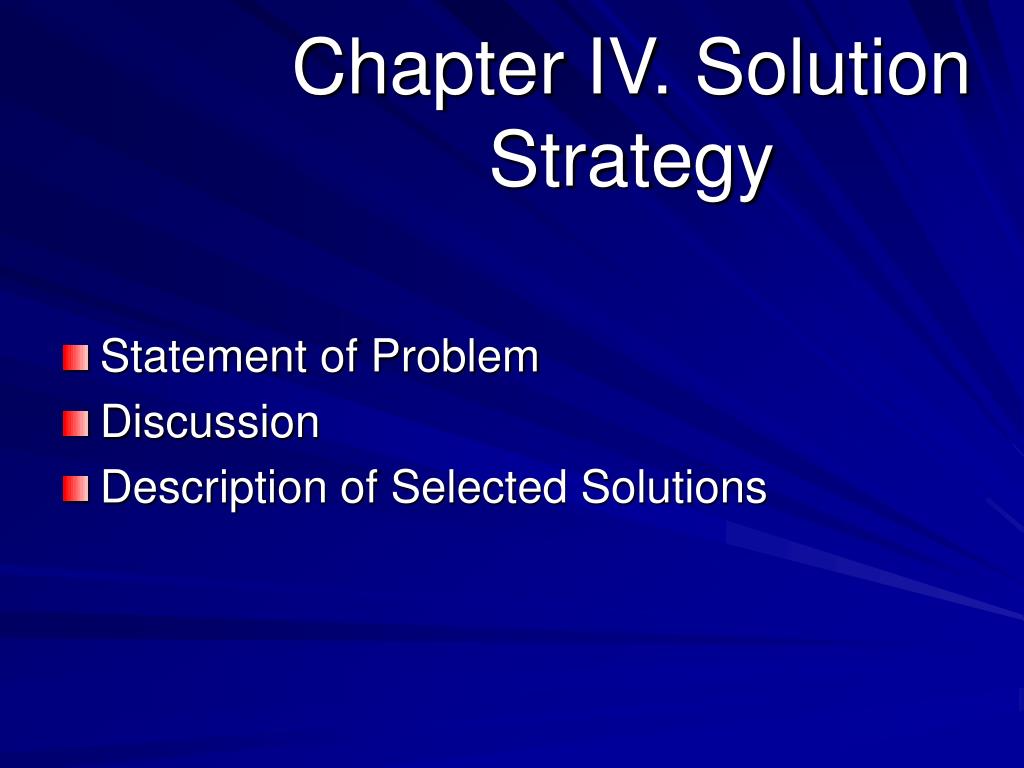 Chapter IV. Solution Strategy

Statement of Problem
Discussion
Description of Selected Solutions